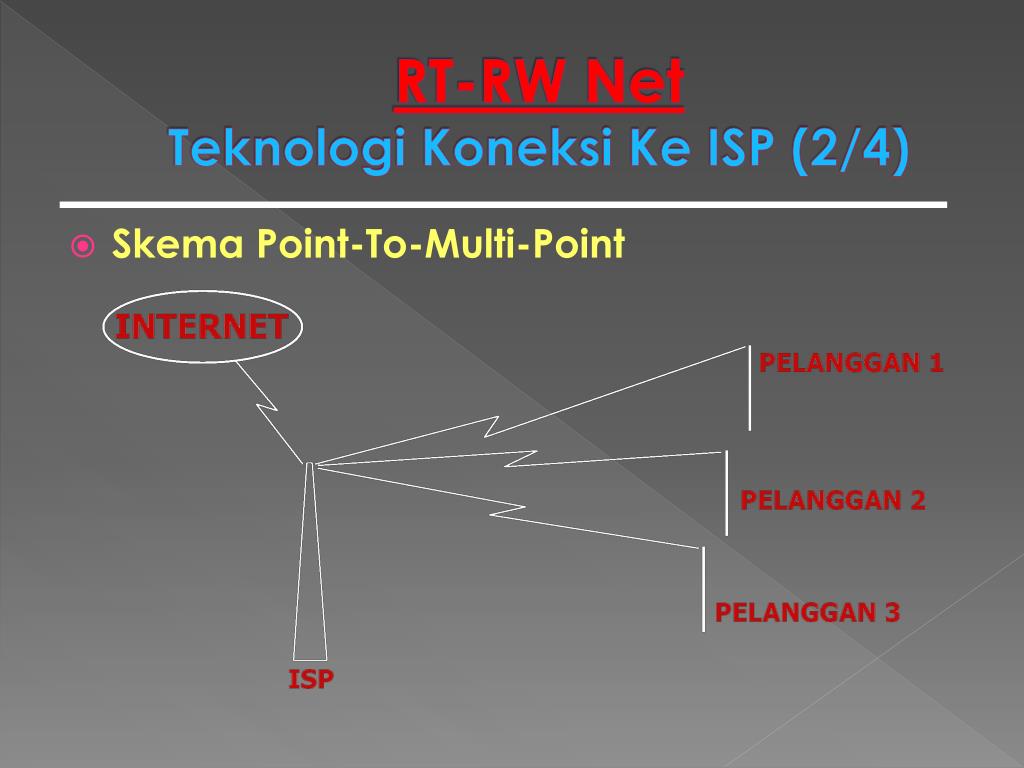 RT-RW Net
Teknologi Koneksi Ke ISP (2/4)

Skema Point-To-Multi-Point

INTERNET

PELANGGAN 1

PELANGGAN 2

PELANGGAN 3

ISP